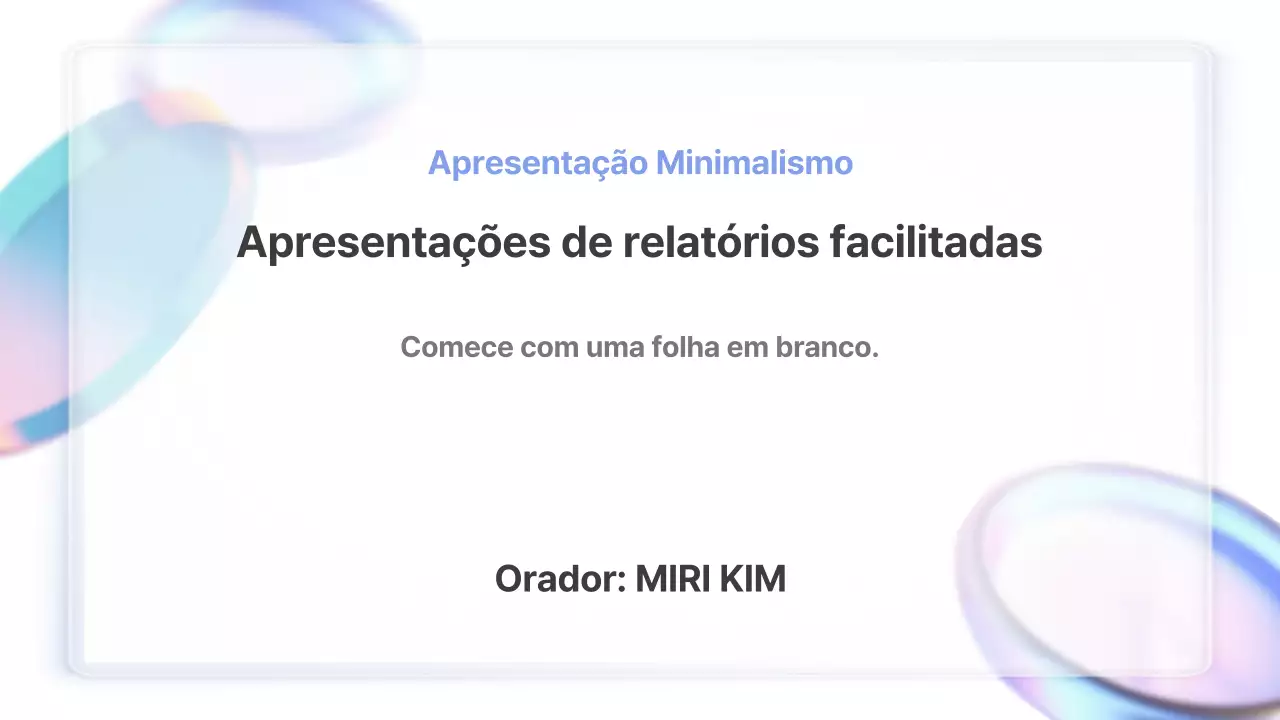 Apresentação Minimalismo

Apresentações de relatórios facilitadas

Comece com uma folha em branco.

Orador: MIRI KIM